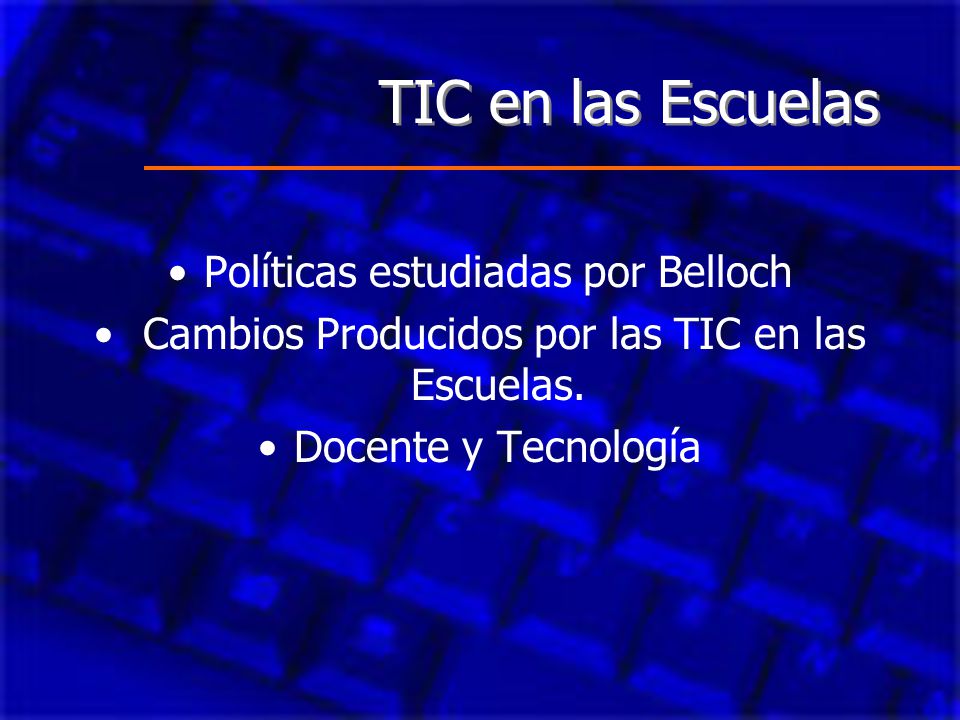 TIC en las Escuelas

• Políticas estudiadas por Belloch
• Cambios Producidos por las TIC en las Escuelas.
• Docente y Tecnología